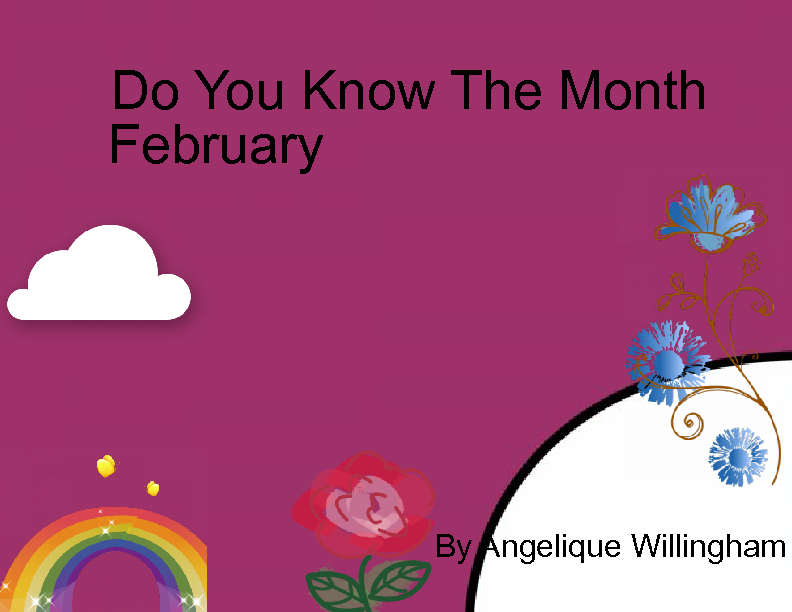 Do You Know The Month February

By Angelique Willingham